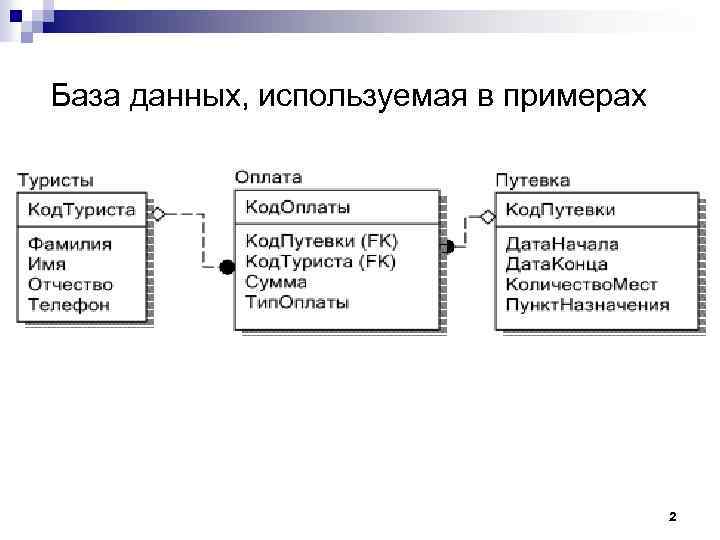 База данных, используемая в примерах

Туристы

КодТуриста

Фамилия
Имя
Отчество
Телефон

Оплата

КодОплаты

КодПутевки (FK)
КодТуриста (FK)
Сумма
ТипОплаты

Путевка

КодПутевки

ДатаНачала
ДатаКонца
КоличествоМест
ПунктНазначения

2